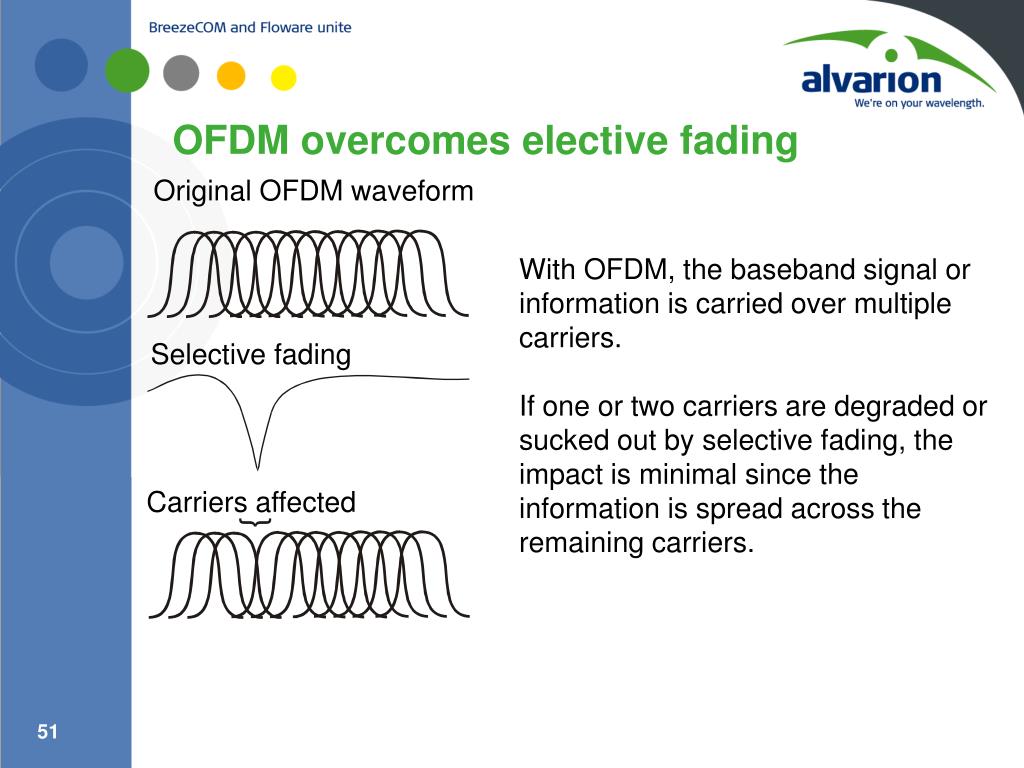 BreezeCOM and Floware unite

alvarion
We're on your wavelength.

OFDM overcomes elective fading

Original OFDM waveform

Selective fading

Carriers affected

With OFDM, the baseband signal or information is carried over multiple carriers.

If one or two carriers are degraded or sucked out by selective fading, the impact is minimal since the information is spread across the remaining carriers.

51